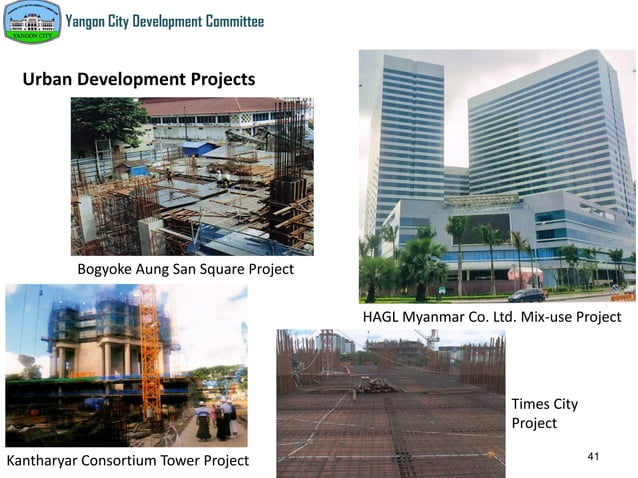 YANGON CITY

Yangon City Development Committee

Urban Development Projects

Bogyoke Aung San Square Project

HAGL Myanmar Co. Ltd. Mix-use Project

Kantharyar Consortium Tower Project

Times City Project

41